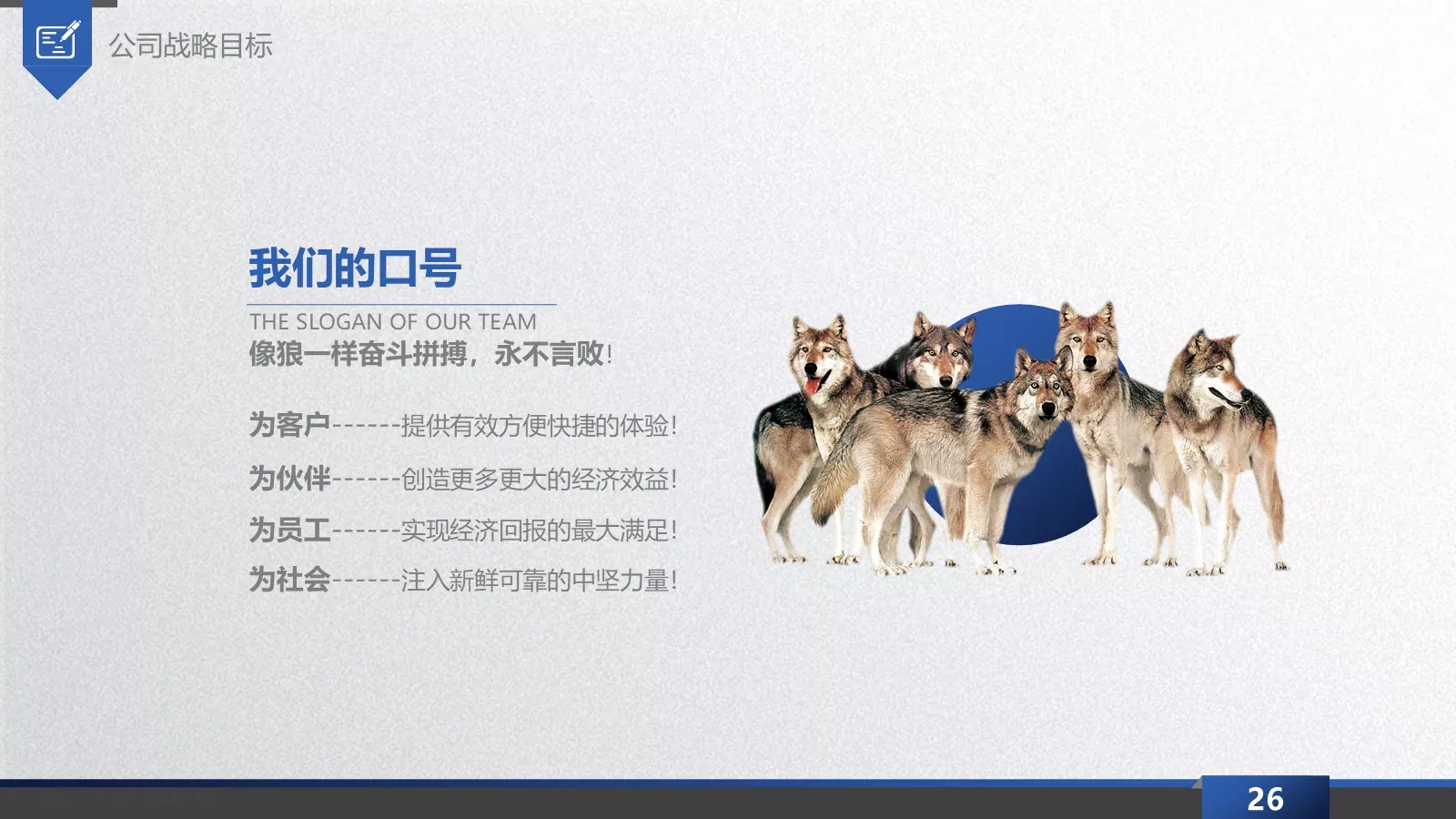 公司战略目标

我们的口号

THE SLOGAN OF OUR TEAM

像狼一样奋斗拼搏，永不言败!

为客户------提供有效方便快捷的体验!

为伙伴------创造更多更大的经济效益!

为员工------实现经济回报的最大满足!

为社会------注入新鲜可靠的中坚力量!

26